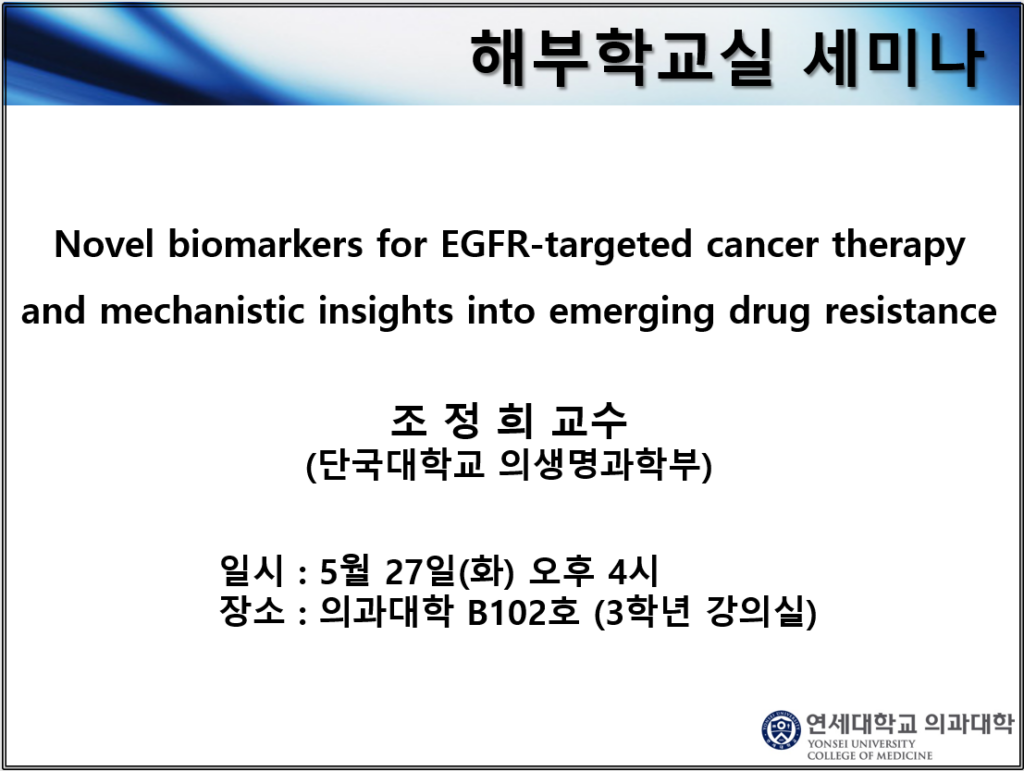 해부학교실 세미나

Novel biomarkers for EGFR-targeted cancer therapy and mechanistic insights into emerging drug resistance

조 정 희 교수
(단국대학교 의생명과학부)

일시 : 5월 27일(화) 오후 4시
장소 : 의과대학 B102호 (3학년 강의실)

연세대학교 의과대학
YONSEI UNIVERSITY
COLLEGE OF MEDICINE